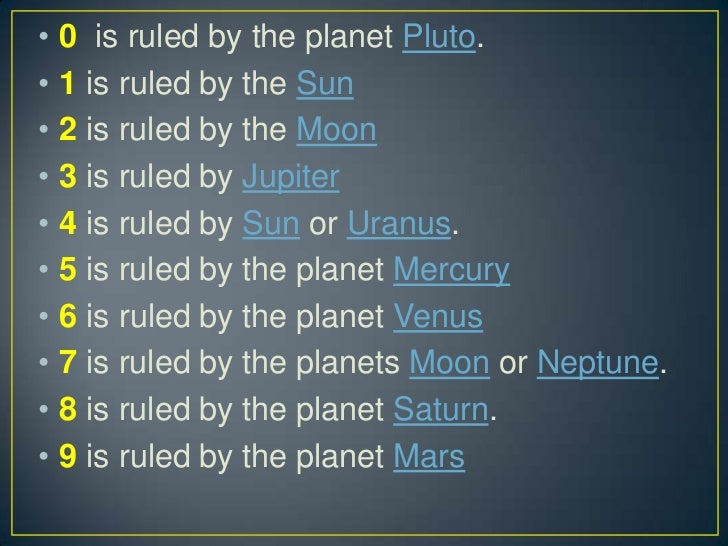 • 0 is ruled by the planet Pluto.
• 1 is ruled by the Sun
• 2 is ruled by the Moon
• 3 is ruled by Jupiter
• 4 is ruled by Sun or Uranus.
• 5 is ruled by the planet Mercury
• 6 is ruled by the planet Venus
• 7 is ruled by the planets Moon or Neptune.
• 8 is ruled by the planet Saturn.
• 9 is ruled by the planet Mars